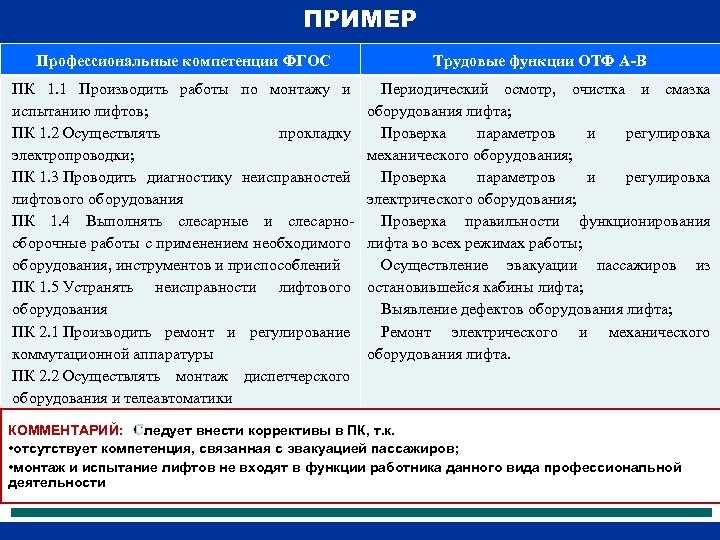 ПРИМЕР

| Профессиональные компетенции ФГОС | Трудовые функции ОТФ А-В |
|---|---|
| ПК 1.1 Производить работы по монтажу и испытанию лифтов; ПК 1.2 Осуществлять прокладку электропроводки; ПК 1.3 Проводить диагностику неисправностей лифтового оборудования ПК 1.4 Выполнять слесарные и слесарно-сборочные работы с применением необходимого оборудования, инструментов и приспособлений ПК 1.5 Устранять неисправности лифтового оборудования ПК 2.1 Производить ремонт и регулирование коммутационной аппаратуры ПК 2.2 Осуществлять монтаж диспетчерского оборудования и телеавтоматики | Периодический осмотр, очистка и смазка оборудования лифта; Проверка параметров и регулировка механического оборудования; Проверка параметров и регулировка электрического оборудования; Проверка правильности функционирования лифта во всех режимах работы; Осуществление эвакуации пассажиров из остановившейся кабины лифта; Выявление дефектов оборудования лифта; Ремонт электрического и механического оборудования лифта. |

КОММЕНТАРИЙ: Следует внести коррективы в ПК, т.к.
•отсутствует компетенция, связанная с эвакуацией пассажиров;
•монтаж и испытание лифтов не входят в функции работника данного вида профессиональной деятельности